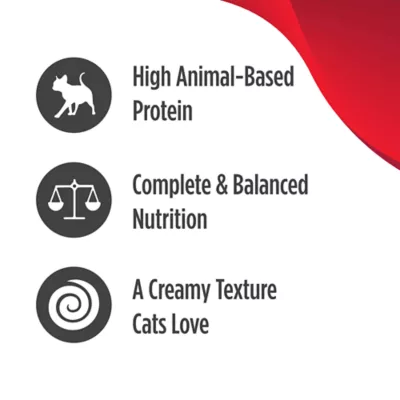 High Animal-Based Protein

Complete & Balanced Nutrition

A Creamy Texture Cats Love